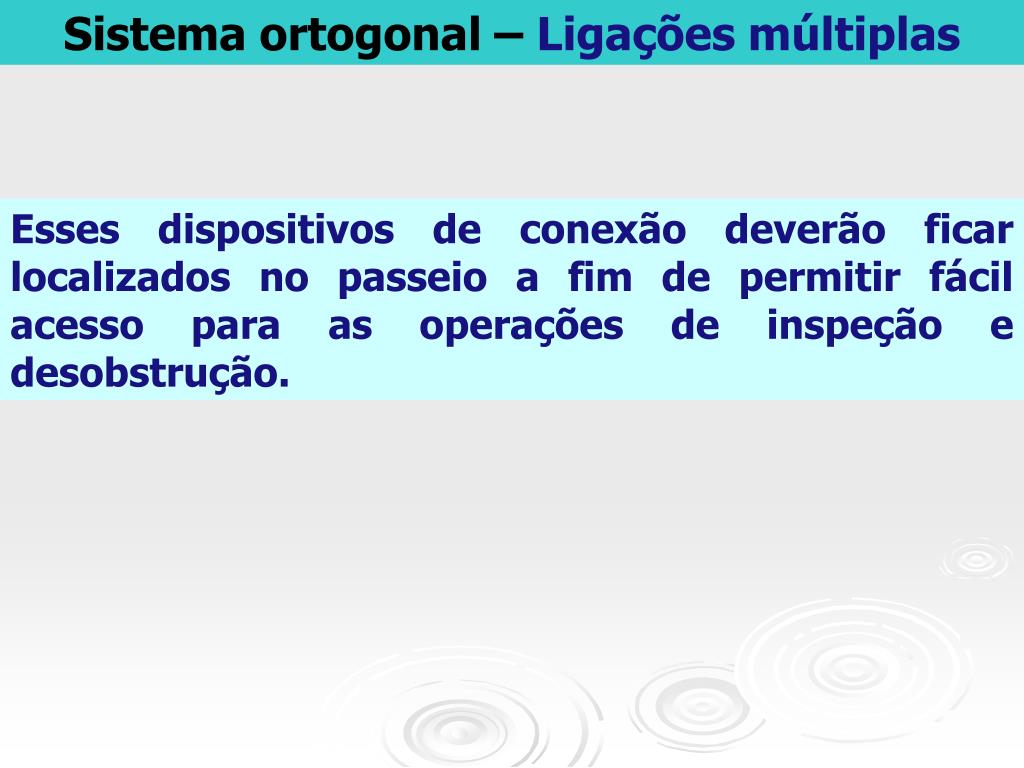 Sistema ortogonal – Ligações múltiplas

Esses dispositivos de conexão deverão ficar localizados no passeio a fim de permitir fácil acesso para as operações de inspeção e desobstrução.